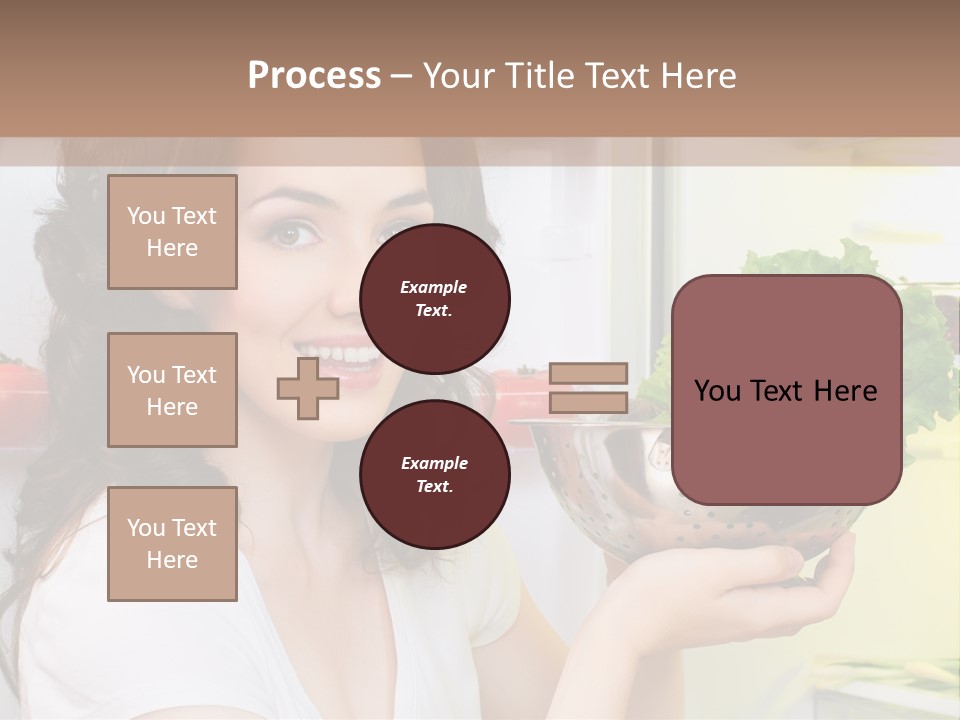 Process – Your Title Text Here

You Text Here

You Text Here

You Text Here

Example Text.

Example Text.

You Text Here